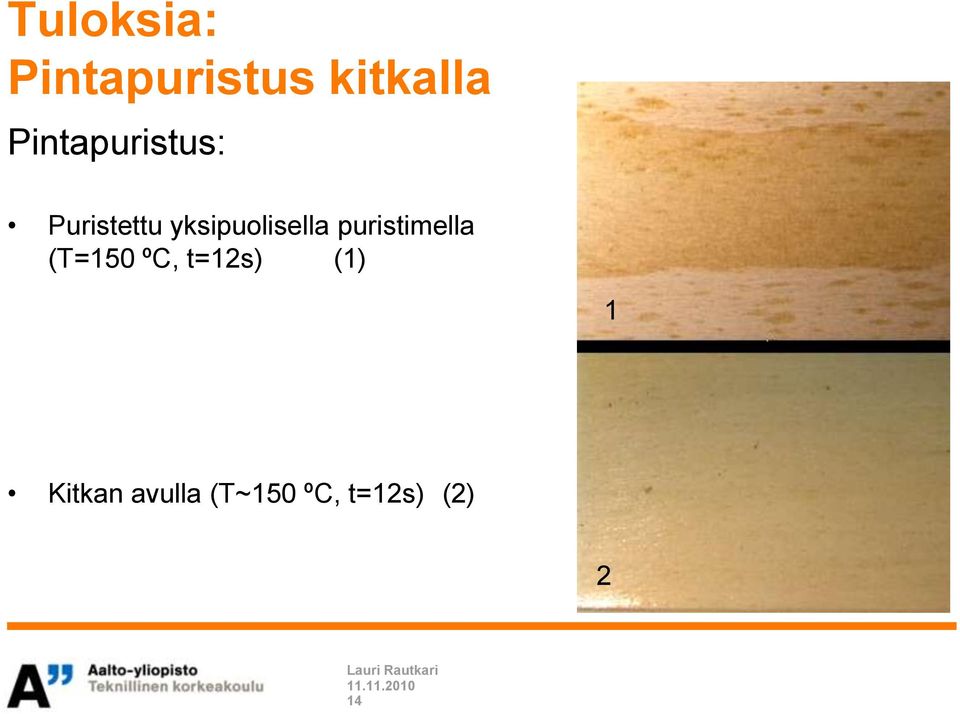 Tuloksia:
Pintapuristus kitkalla

Pintapuristus:

• Puristettu yksipuolisella puristimella (T=150 ºC, t=12s) (1)

• Kitkan avulla (T~150 ºC, t=12s) (2)

1

2

A"

Aalto-yliopisto
Teknillinen korkeakoulu

Lauri Rautkari
11.11.2010
14